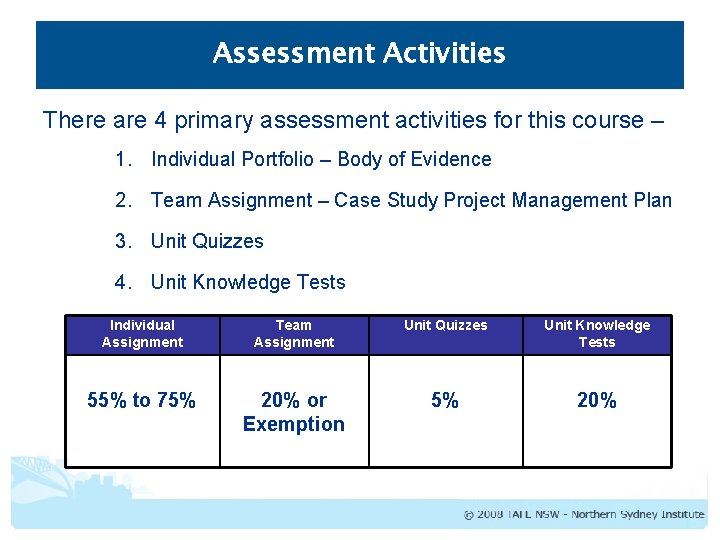 Assessment Activities

There are 4 primary assessment activities for this course –

1. Individual Portfolio – Body of Evidence

2. Team Assignment – Case Study Project Management Plan

3. Unit Quizzes

4. Unit Knowledge Tests

| Individual Assignment | Team Assignment | Unit Quizzes | Unit Knowledge Tests |
|---|---|---|---|
| 55% to 75% | 20% or Exemption | 5% | 20% |

© 2008 TAFE NSW - Northern Sydney Institute